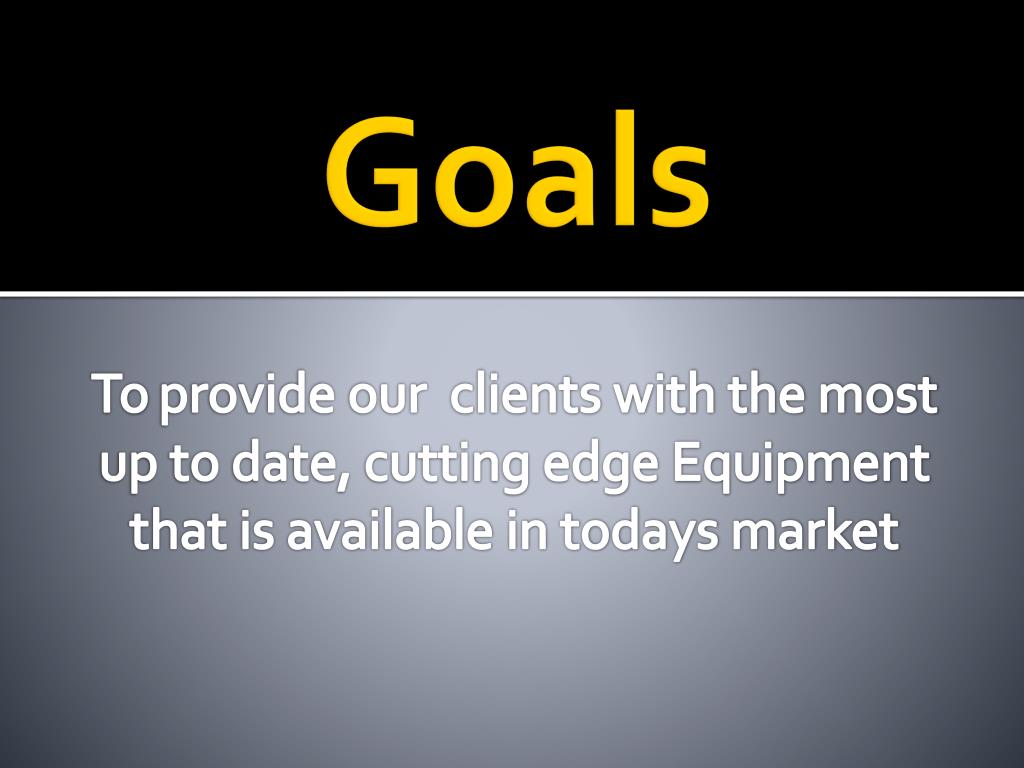 Goals

To provide our clients with the most up to date, cutting edge Equipment that is available in todays market